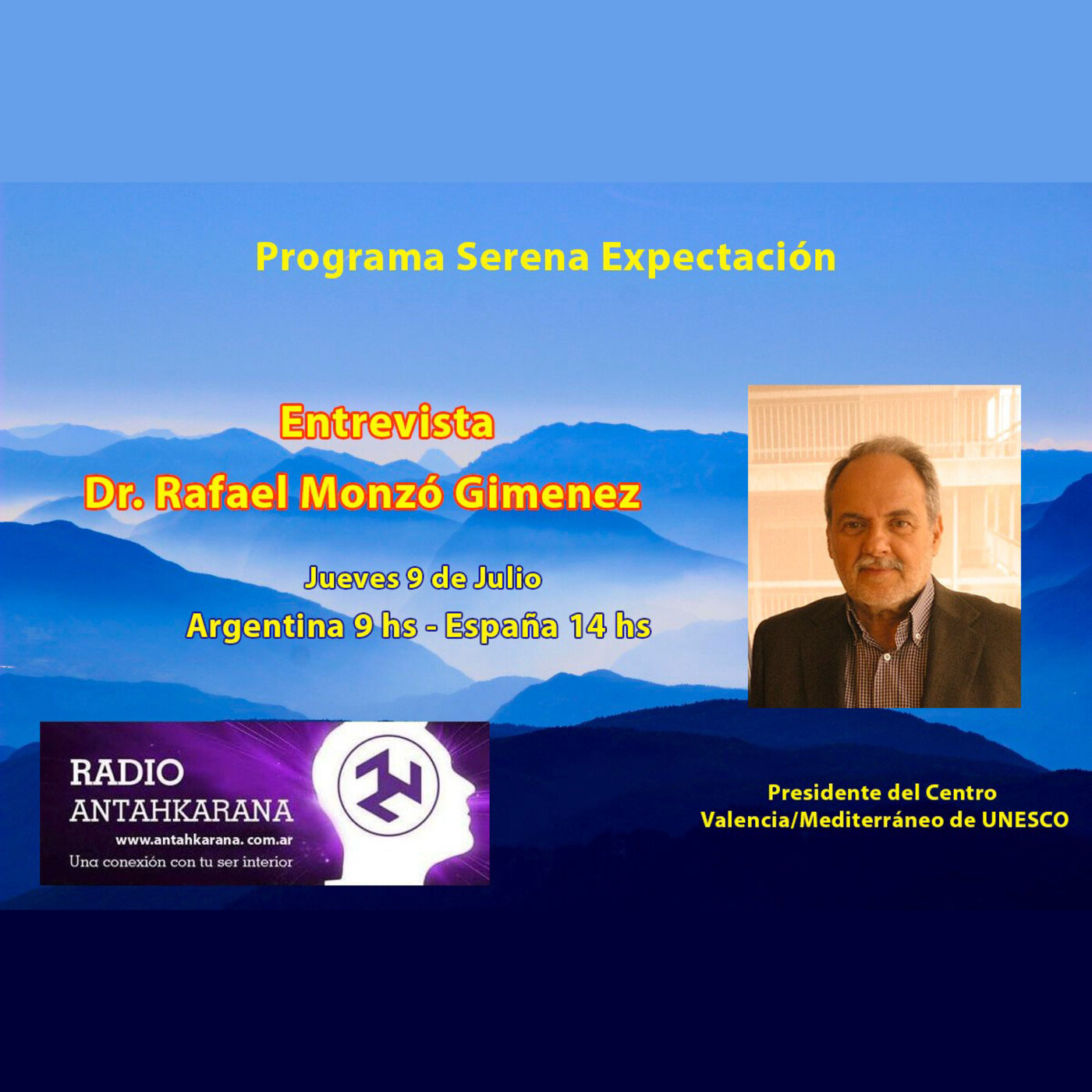 Programa Serena Expectación

Entrevista
Dr. Rafael Monzó Gimenez

Jueves 9 de Julio
Argentina 9 hs - España 14 hs

RADIO
ANTAHKARANA
www.antahkarana.com.ar
Una conexión con tu ser interior

Presidente del Centro
Valencia/Mediterráneo de UNESCO